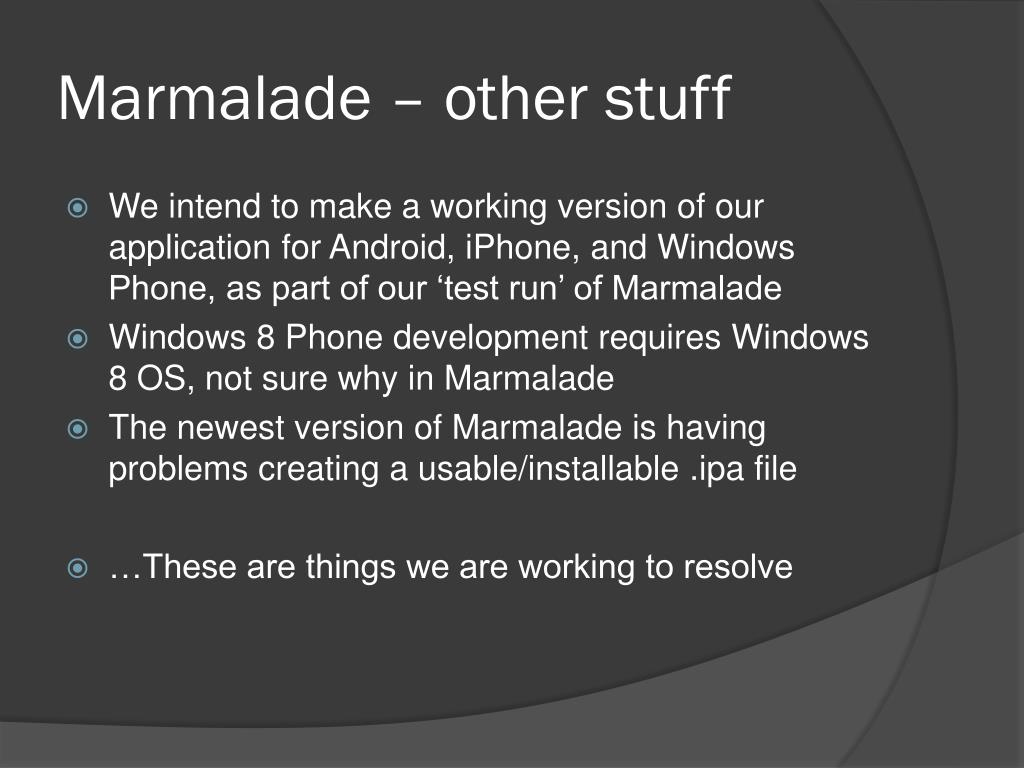 Marmalade – other stuff

We intend to make a working version of our application for Android, iPhone, and Windows Phone, as part of our ‘test run’ of Marmalade

Windows 8 Phone development requires Windows 8 OS, not sure why in Marmalade

The newest version of Marmalade is having problems creating a usable/installable .ipa file

…These are things we are working to resolve